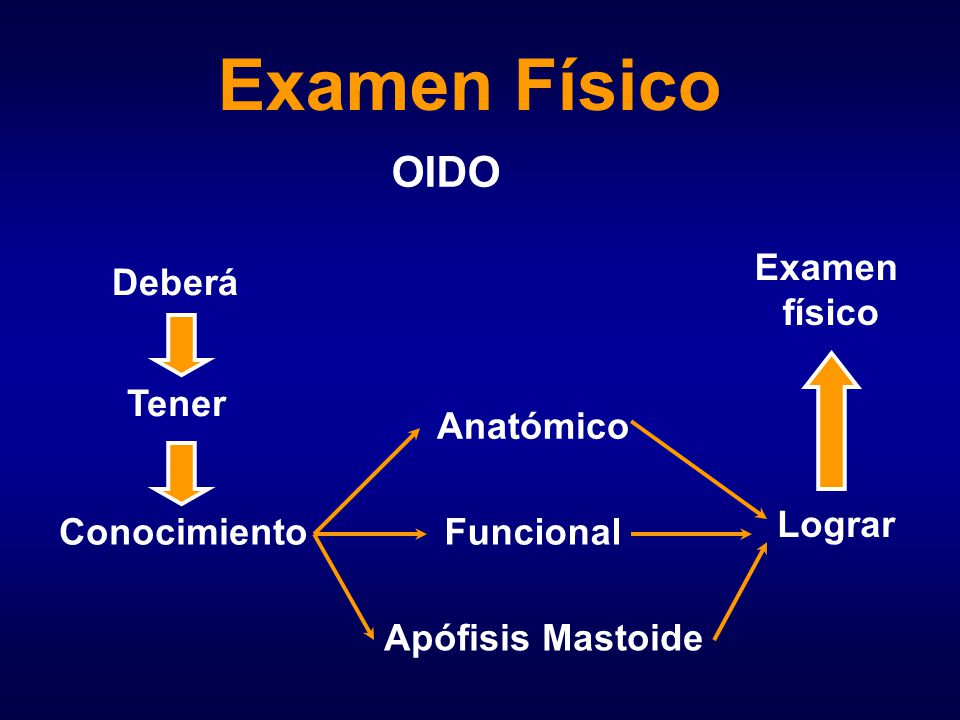 Examen Físico

OIDO

Deberá

Tener

Conocimiento

Anatómico

Funcional

Apófisis Mastoide

Lograr

Examen físico